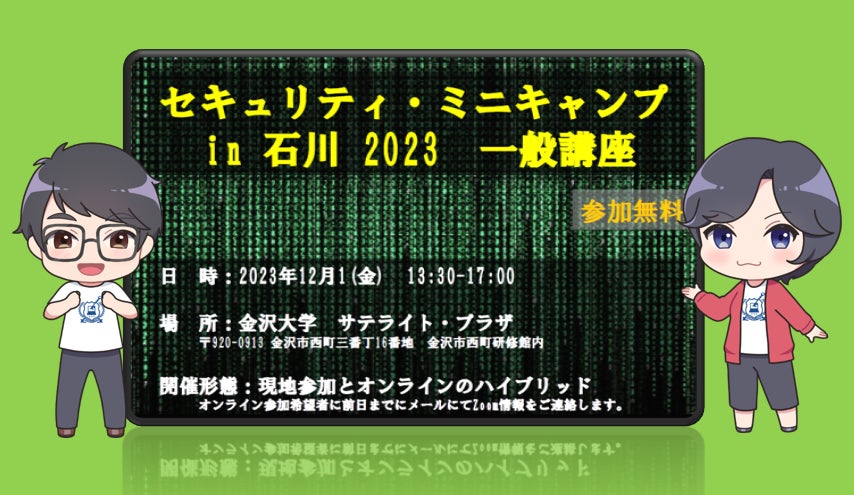 セキュリティ・ミニキャンプ
in 石川 2023 一般講座

参加無料

日 時：2023年12月1(金) 13:30-17:00

場 所：金沢大学 サテライト・プラザ
〒920-0913 金沢市西町三番丁16番地 金沢市西町研修館内

開催形態：現地参加とオンラインのハイブリッド
オンライン参加希望者に前日までにメールにてZoom情報をご連絡します。